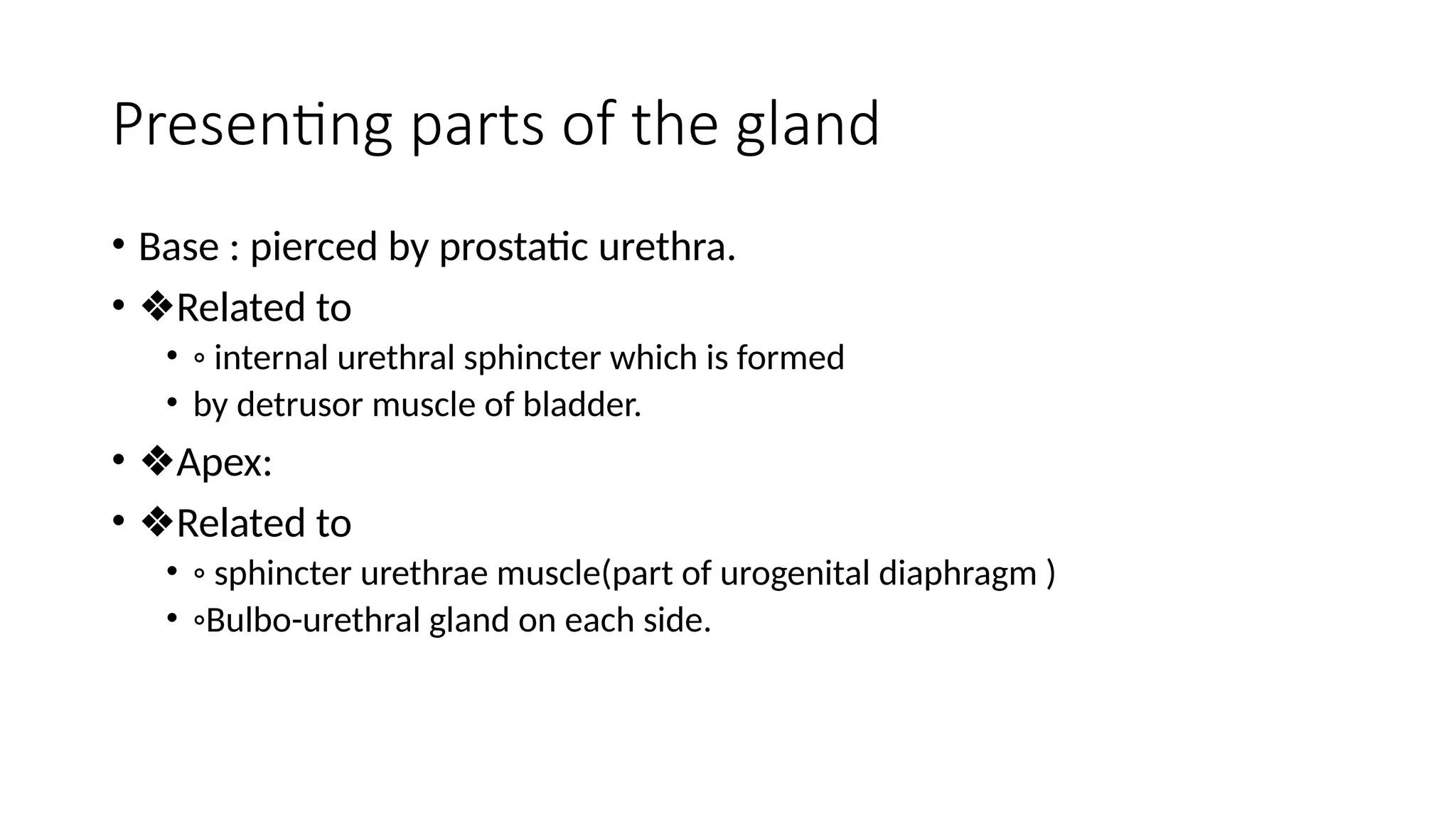 Presenting parts of the gland

• Base : pierced by prostatic urethra.
• ❖Related to
  • ◦ internal urethral sphincter which is formed
  • by detrusor muscle of bladder.
• ❖Apex:
• ❖Related to
  • ◦ sphincter urethrae muscle(part of urogenital diaphragm )
  • ◦Bulbo-urethral gland on each side.